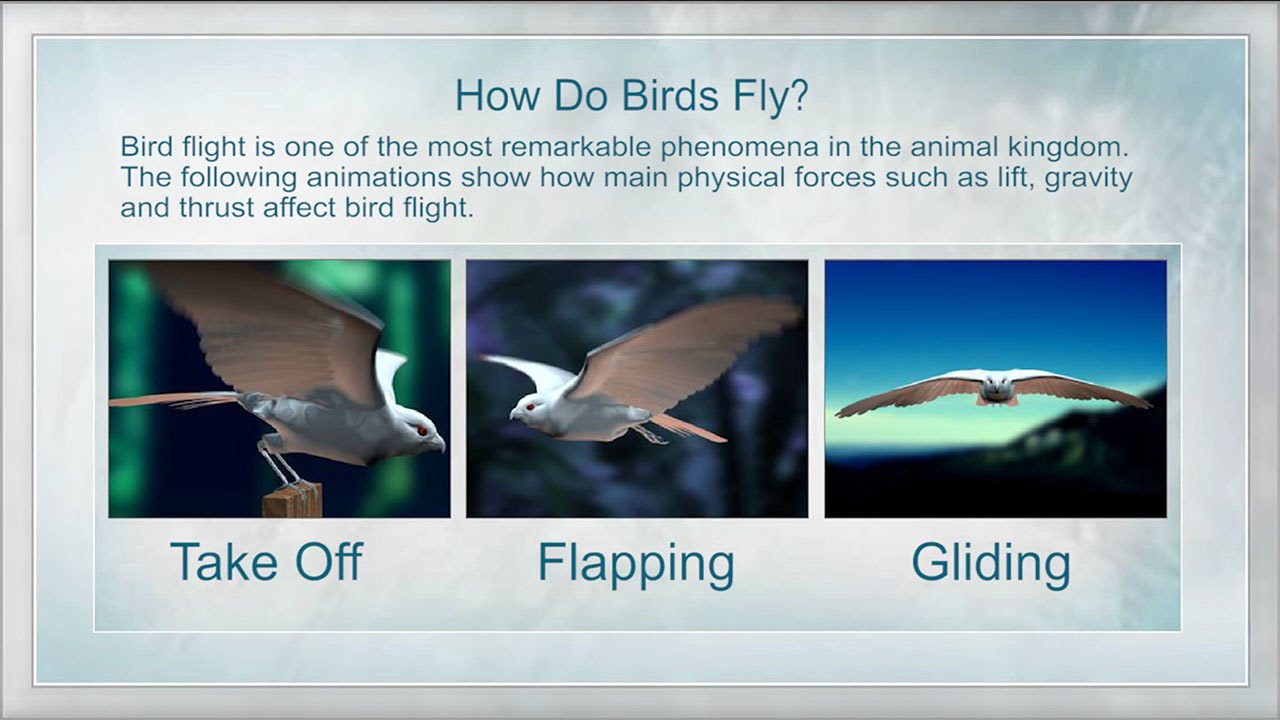 How Do Birds Fly?

Bird flight is one of the most remarkable phenomena in the animal kingdom. The following animations show how main physical forces such as lift, gravity and thrust affect bird flight.

Take Off

Flapping

Gliding